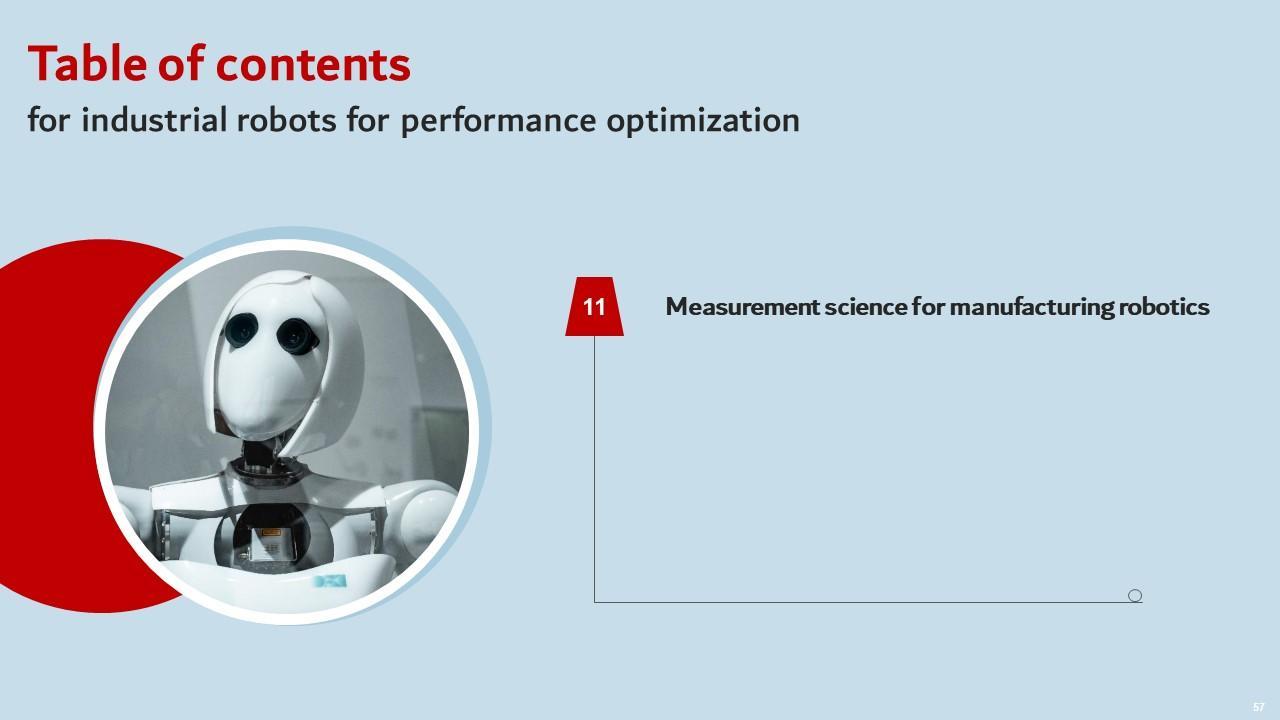 Table of contents
for industrial robots for performance optimization

11

Measurement science for manufacturing robotics

57